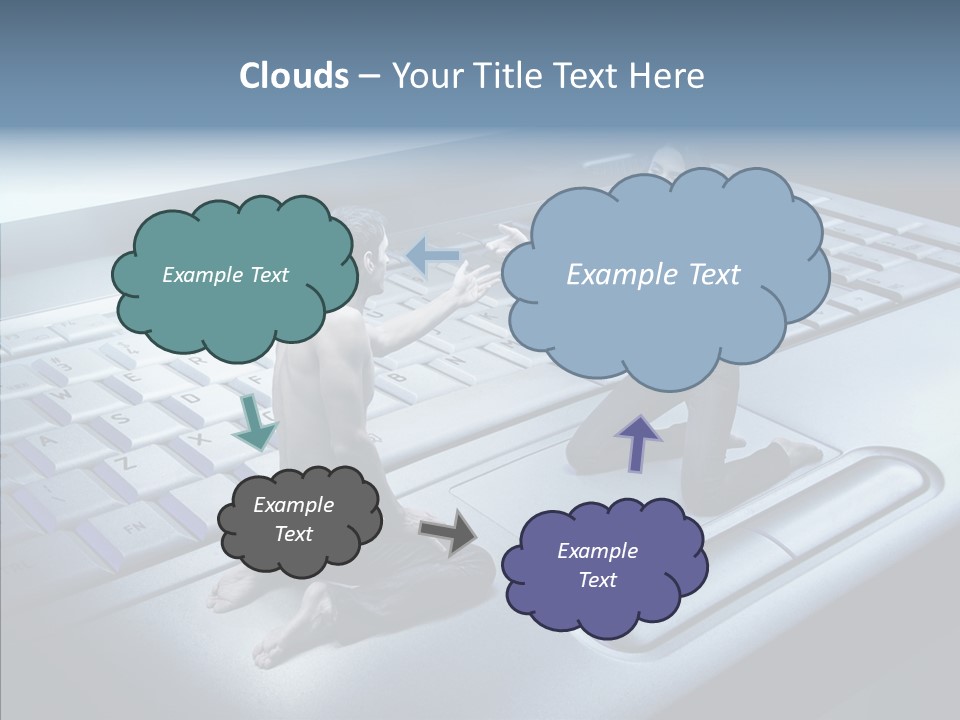 Clouds – Your Title Text Here

Example Text

Example Text

Example Text

Example Text